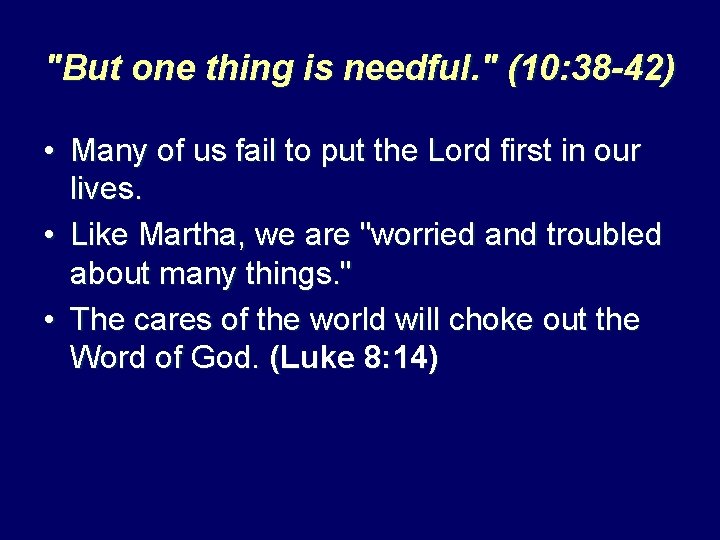 "But one thing is needful." (10:38-42)

• Many of us fail to put the Lord first in our lives.
• Like Martha, we are "worried and troubled about many things."
• The cares of the world will choke out the Word of God. (Luke 8:14)